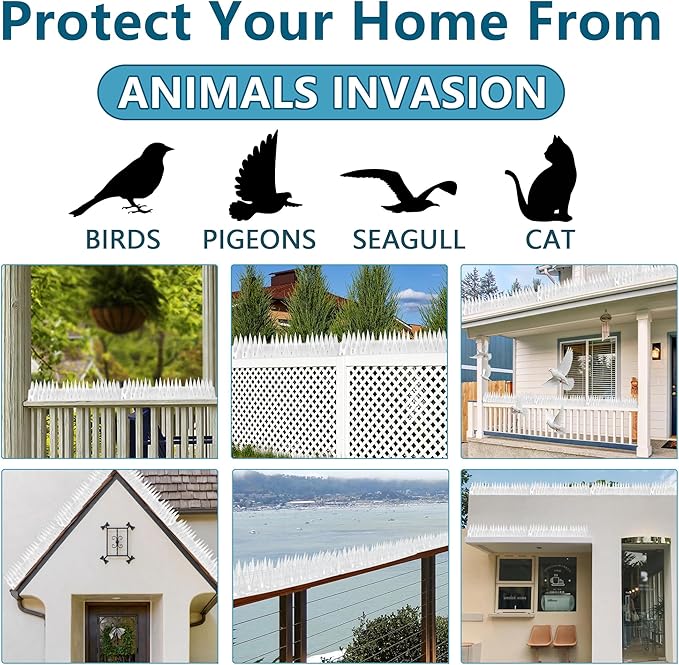 Protect Your Home From

ANIMALS INVASION

BIRDS PIGEONS SEAGULL CAT